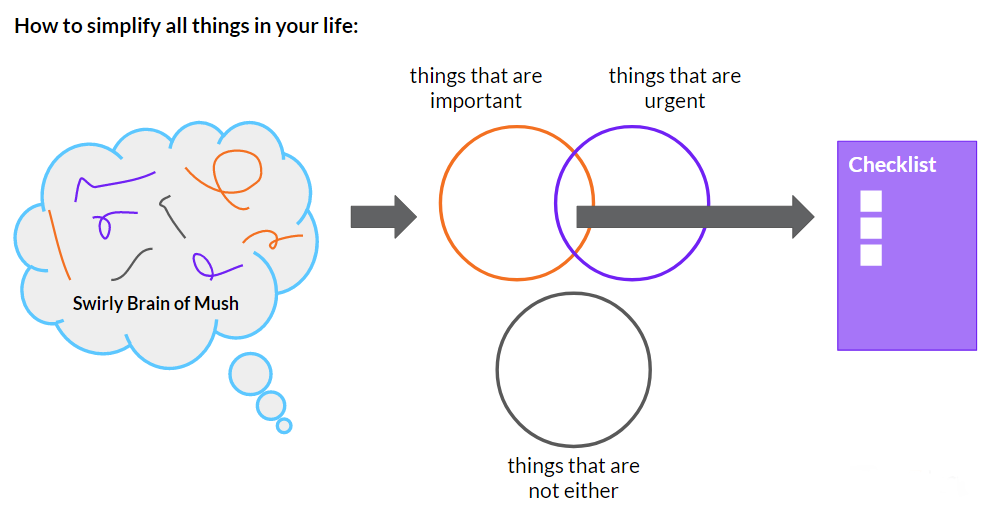 How to simplify all things in your life:

Swirly Brain of Mush

things that are important

things that are urgent

things that are not either

Checklist